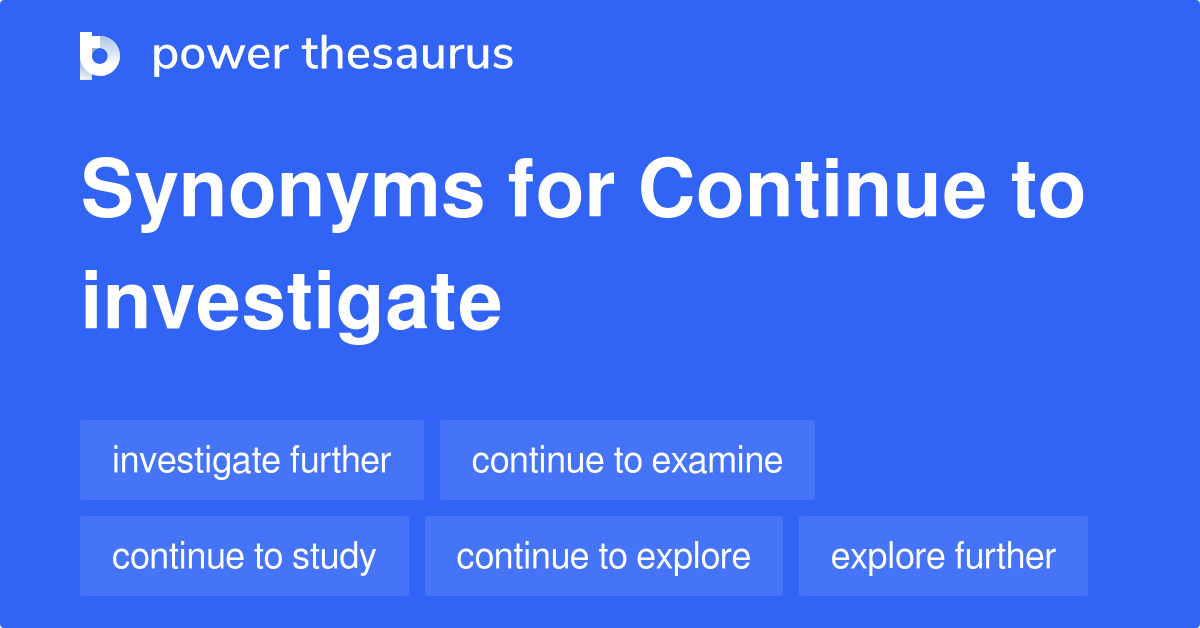 power thesaurus

Synonyms for Continue to investigate

investigate further

continue to examine

continue to study

continue to explore

explore further